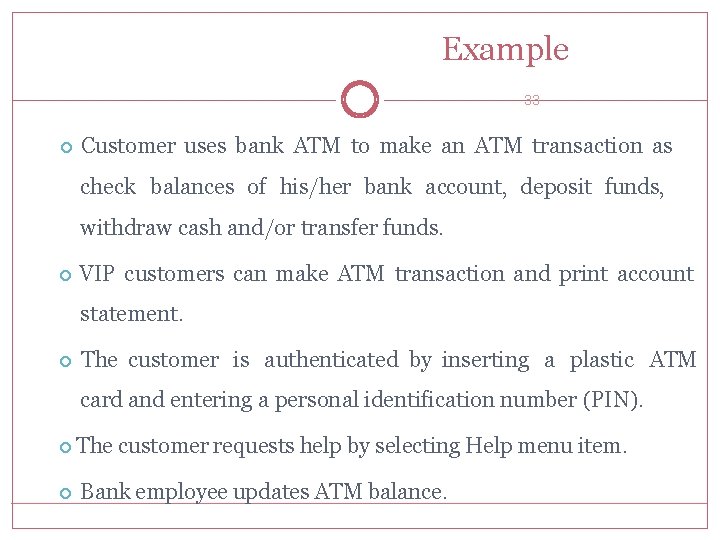 Example

33

Customer uses bank ATM to make an ATM transaction as check balances of his/her bank account, deposit funds, withdraw cash and/or transfer funds.

VIP customers can make ATM transaction and print account statement.

The customer is authenticated by inserting a plastic ATM card and entering a personal identification number (PIN).

The customer requests help by selecting Help menu item.

Bank employee updates ATM balance.